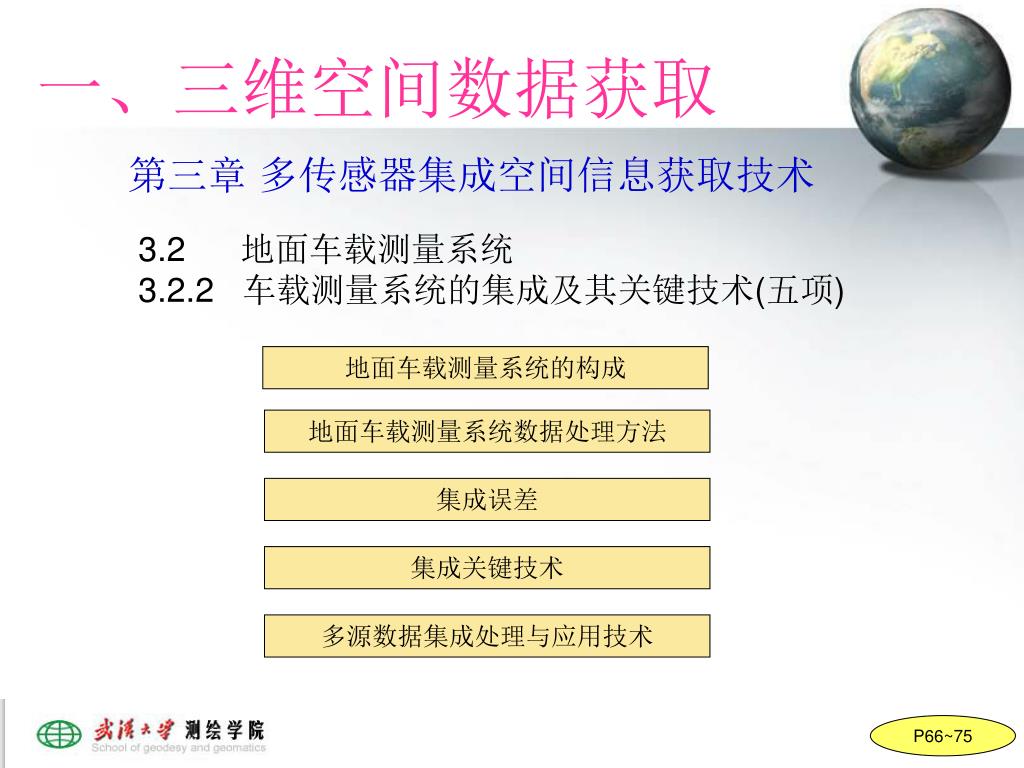 一、三维空间数据获取

第三章 多传感器集成空间信息获取技术

3.2 地面车载测量系统
3.2.2 车载测量系统的集成及其关键技术(五项)

地面车载测量系统的构成

地面车载测量系统数据处理方法

集成误差

集成关键技术

多源数据集成处理与应用技术

武汉大学 测绘学院
School of geodesy and geomatics

P66~75